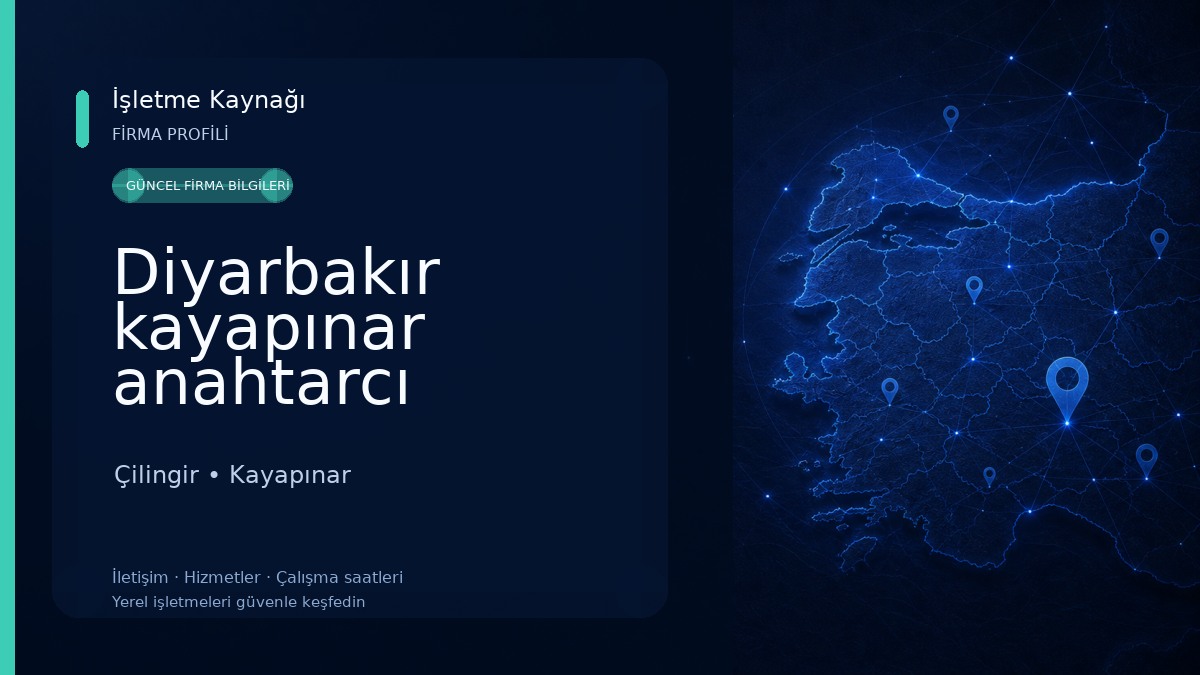 İşletme Kaynağı
FİRMA PROFİLİ

GÜNCEL FİRMA BİLGİLERİ

Diyarbakır kayapınar anahtarcı

Çilingir • Kayapınar

İletişim · Hizmetler · Çalışma saatleri
Yerel işletmeleri güvenle keşfedin